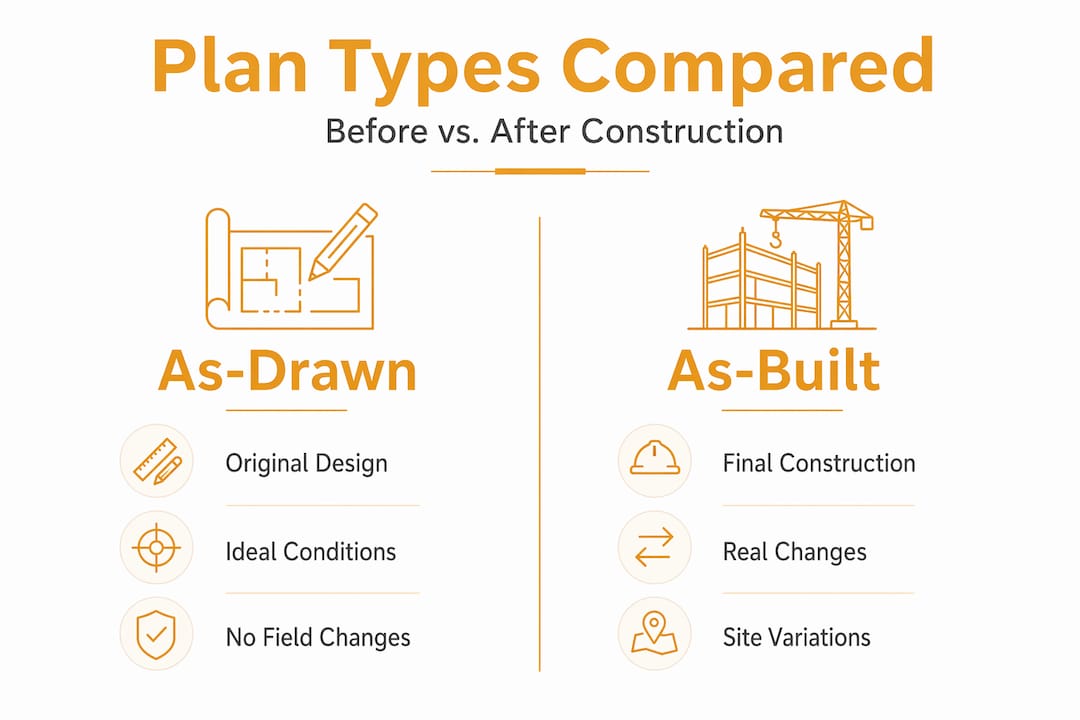 Plan Types Compared

Before vs. After Construction

As-Drawn

Original Design

Ideal Conditions

No Field Changes

As-Built

Final Construction

Real Changes

Site Variations